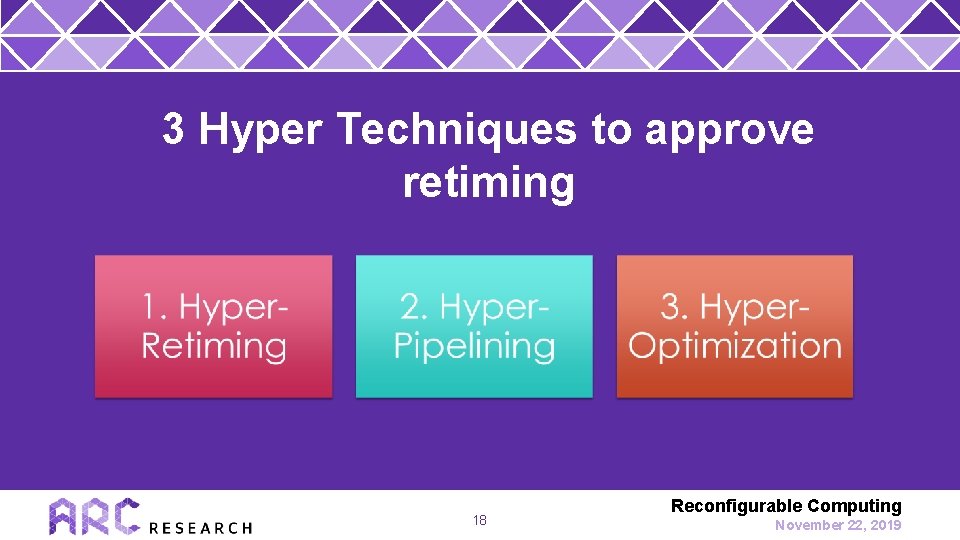 3 Hyper Techniques to approve retiming

1. Hyper-Retiming

2. Hyper-Pipelining

3. Hyper-Optimization

ARC RESEARCH

18

Reconfigurable Computing
November 22, 2019